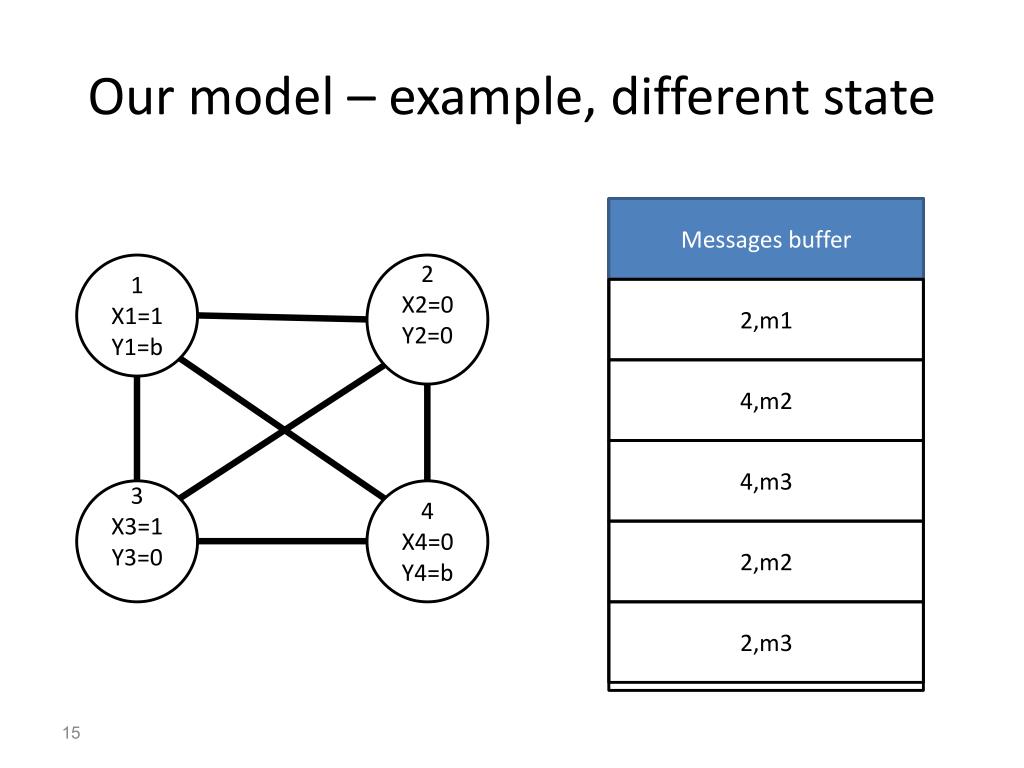 Our model – example, different state

1
X1=1
Y1=b

2
X2=0
Y2=0

3
X3=1
Y3=0

4
X4=0
Y4=b

| Messages buffer |
|---|
| 2,m1 |
| 4,m2 |
| 4,m3 |
| 2,m2 |
| 2,m3 |

15